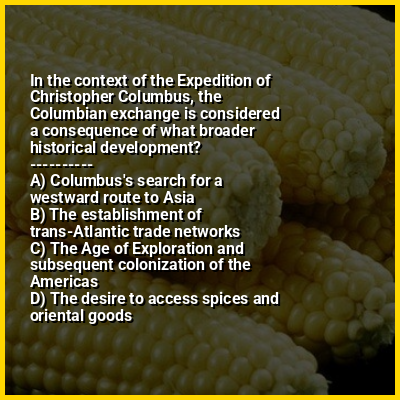 In the context of the Expedition of Christopher Columbus, the Columbian exchange is considered a consequence of what broader historical development?
----------
A) Columbus's search for a westward route to Asia
B) The establishment of trans-Atlantic trade networks
C) The Age of Exploration and subsequent colonization of the Americas
D) The desire to access spices and oriental goods